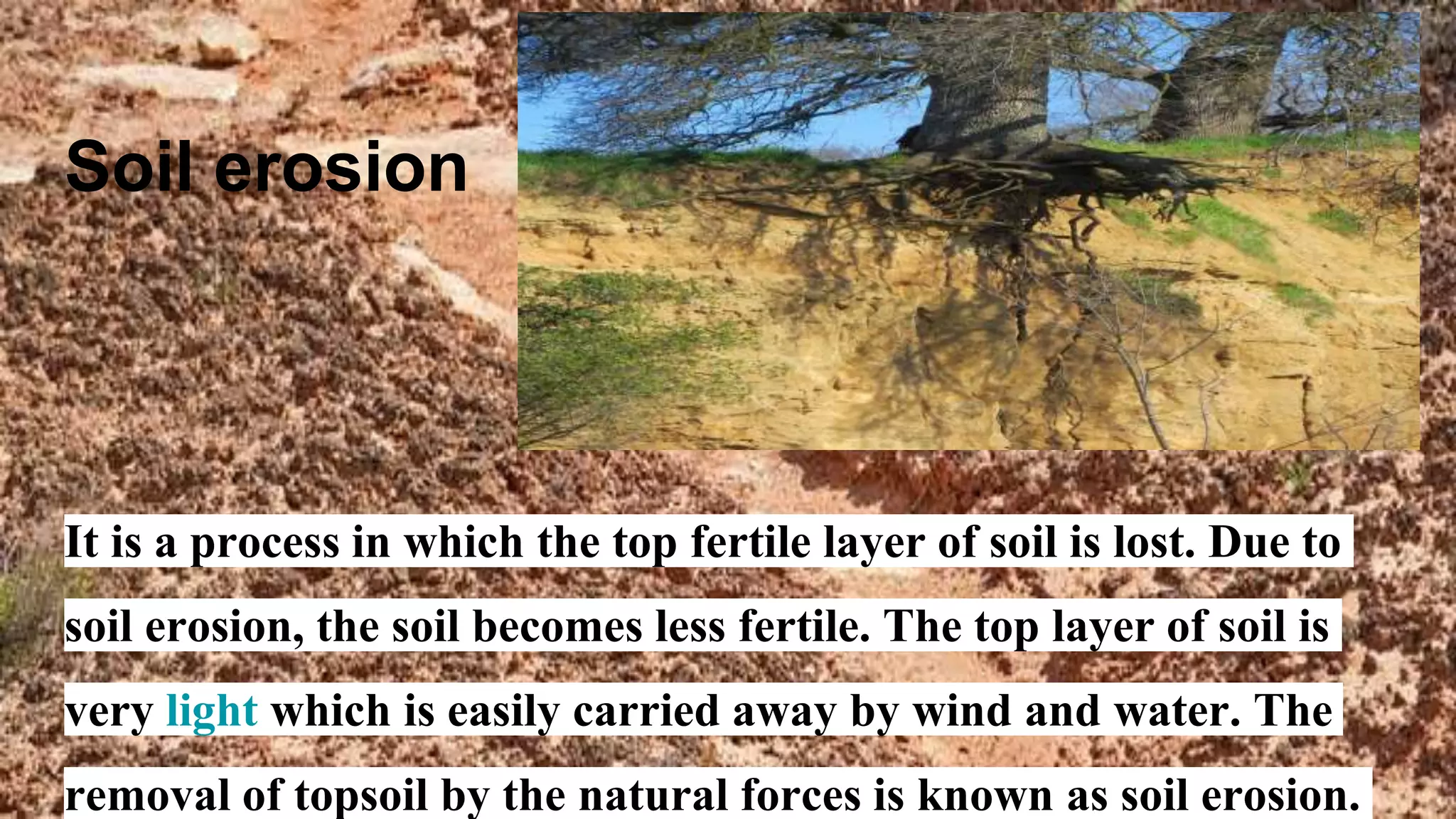 Soil erosion

It is a process in which the top fertile layer of soil is lost. Due to soil erosion, the soil becomes less fertile. The top layer of soil is very light which is easily carried away by wind and water. The removal of topsoil by the natural forces is known as soil erosion.